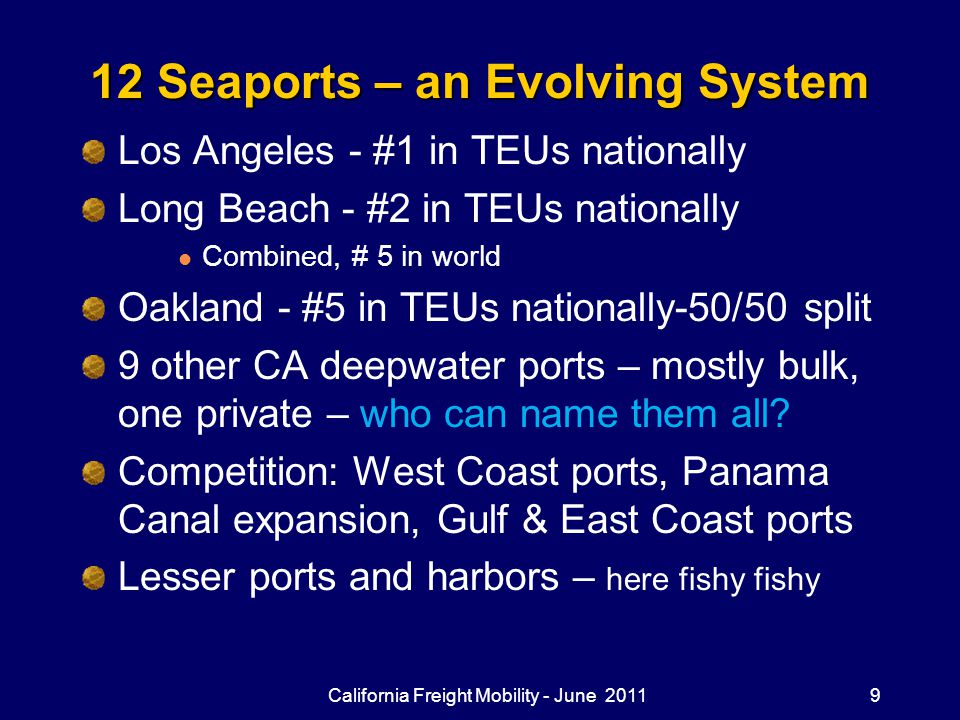 12 Seaports – an Evolving System

Los Angeles - #1 in TEUs nationally

Long Beach - #2 in TEUs nationally

Combined, # 5 in world

Oakland - #5 in TEUs nationally-50/50 split

9 other CA deepwater ports – mostly bulk, one private – who can name them all?

Competition: West Coast ports, Panama Canal expansion, Gulf & East Coast ports

Lesser ports and harbors – here fishy fishy

California Freight Mobility - June 2011

9